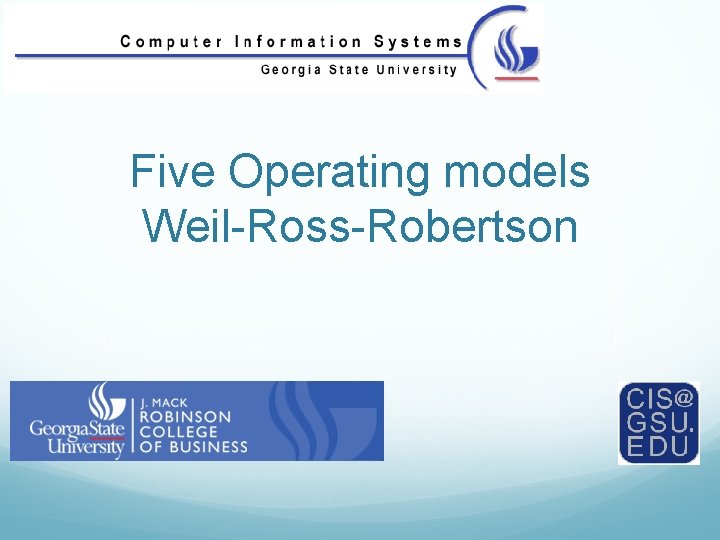 Computer Information Systems
Georgia State University

Five Operating models
Weil-Ross-Robertson

GeorgiaState University
J. MACK ROBINSON COLLEGE OF BUSINESS

CIS@
GSU.
EDU